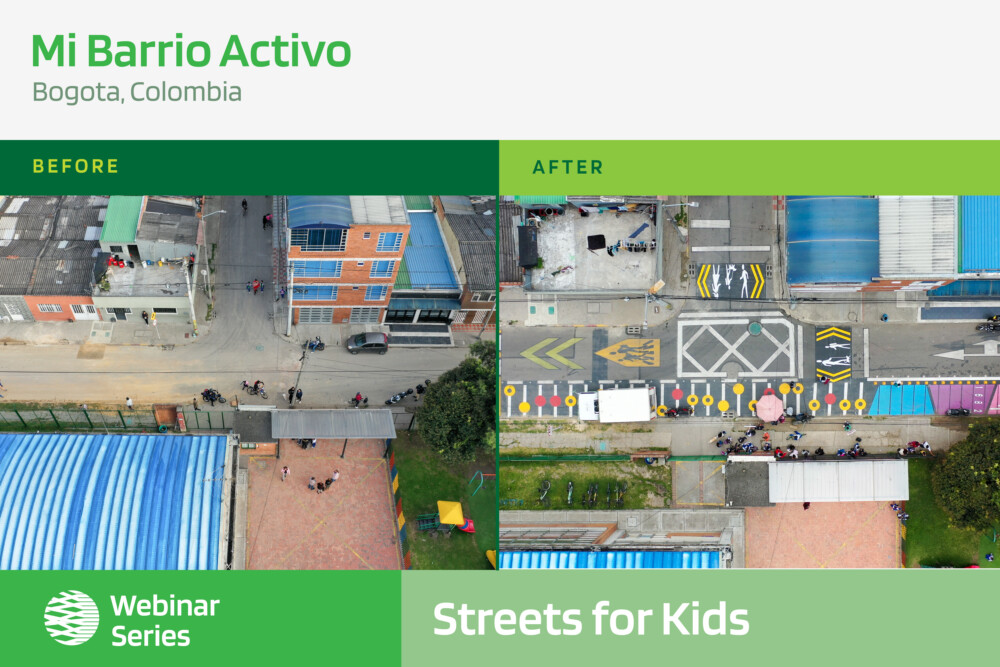 Mi Barrio Activo
Bogota, Colombia

BEFORE

AFTER

Webinar Series

Streets for Kids